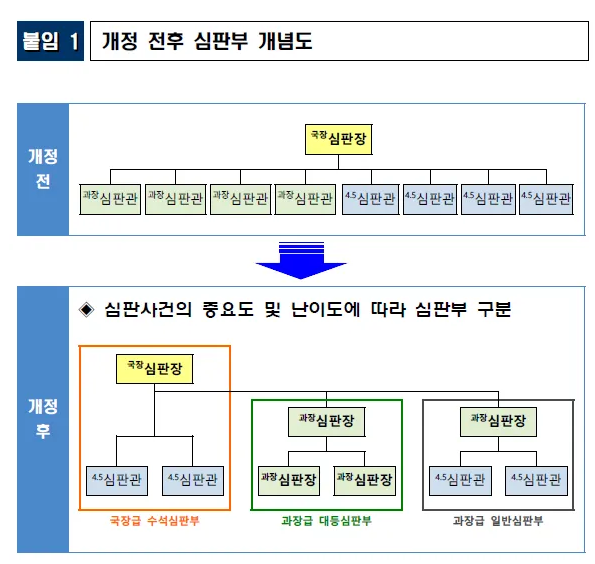 붙임 1 개정 전후 심판부 개념도

개정 전

국장심판장

과장심판관 과장심판관 과장심판관 과장심판관 4.5심판관 4.5심판관 4.5심판관 4.5심판관

개정 후

◈ 심판사건의 중요도 및 난이도에 따라 심판부 구분

국장심판장

4.5심판관 4.5심판관

국장급 수석심판부

과장심판장

과장심판장 과장심판장

과장급 대등심판부

과장심판장

4.5심판관 4.5심판관

과장급 일반심판부